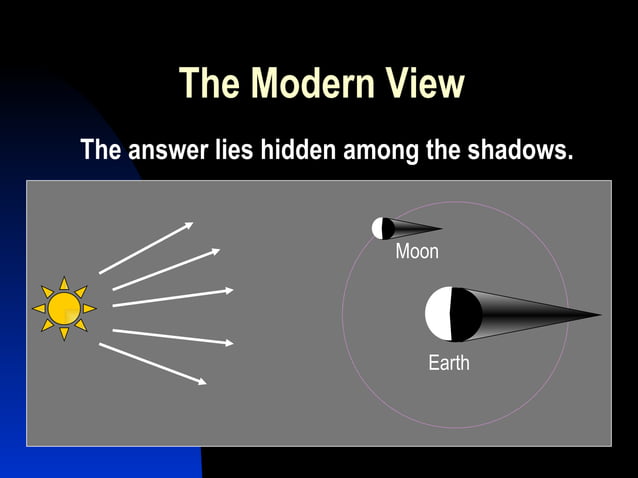 The Modern View

The answer lies hidden among the shadows.

Moon

Earth